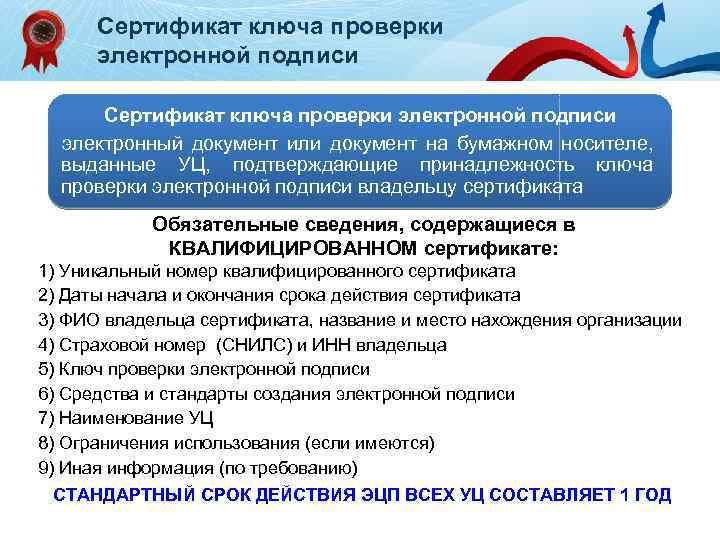 Сертификат ключа проверки электронной подписи

Сертификат ключа проверки электронной подписи
электронный документ или документ на бумажном носителе, выданные УЦ, подтверждающие принадлежность ключа проверки электронной подписи владельцу сертификата

Обязательные сведения, содержащиеся в КВАЛИФИЦИРОВАННОМ сертификате:
1) Уникальный номер квалифицированного сертификата
2) Даты начала и окончания срока действия сертификата
3) ФИО владельца сертификата, название и место нахождения организации
4) Страховой номер (СНИЛС) и ИНН владельца
5) Ключ проверки электронной подписи
6) Средства и стандарты создания электронной подписи
7) Наименование УЦ
8) Ограничения использования (если имеются)
9) Иная информация (по требованию)

СТАНДАРТНЫЙ СРОК ДЕЙСТВИЯ ЭЦП ВСЕХ УЦ СОСТАВЛЯЕТ 1 ГОД